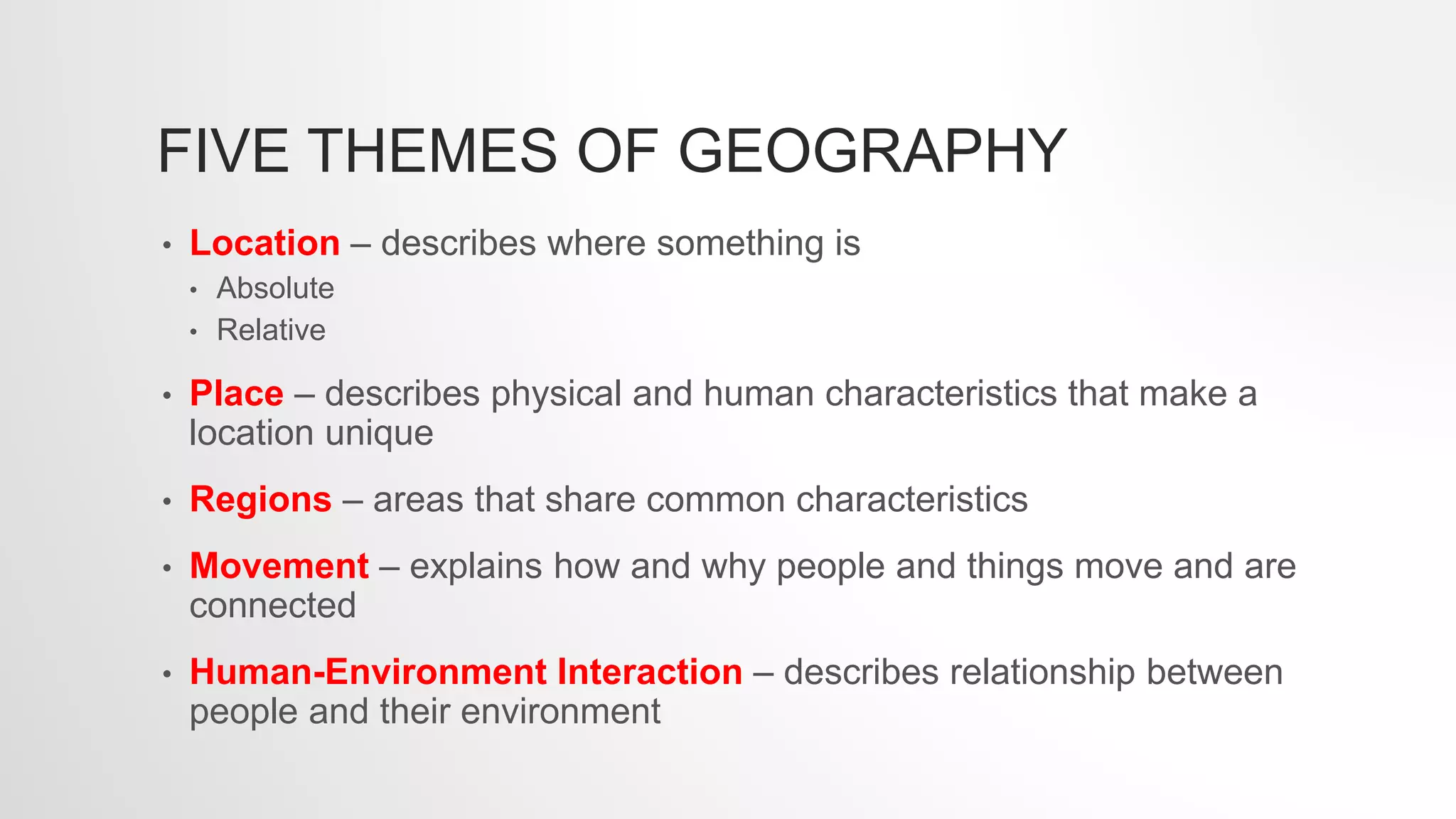 FIVE THEMES OF GEOGRAPHY

• Location – describes where something is
  • Absolute
  • Relative

• Place – describes physical and human characteristics that make a location unique

• Regions – areas that share common characteristics

• Movement – explains how and why people and things move and are connected

• Human-Environment Interaction – describes relationship between people and their environment